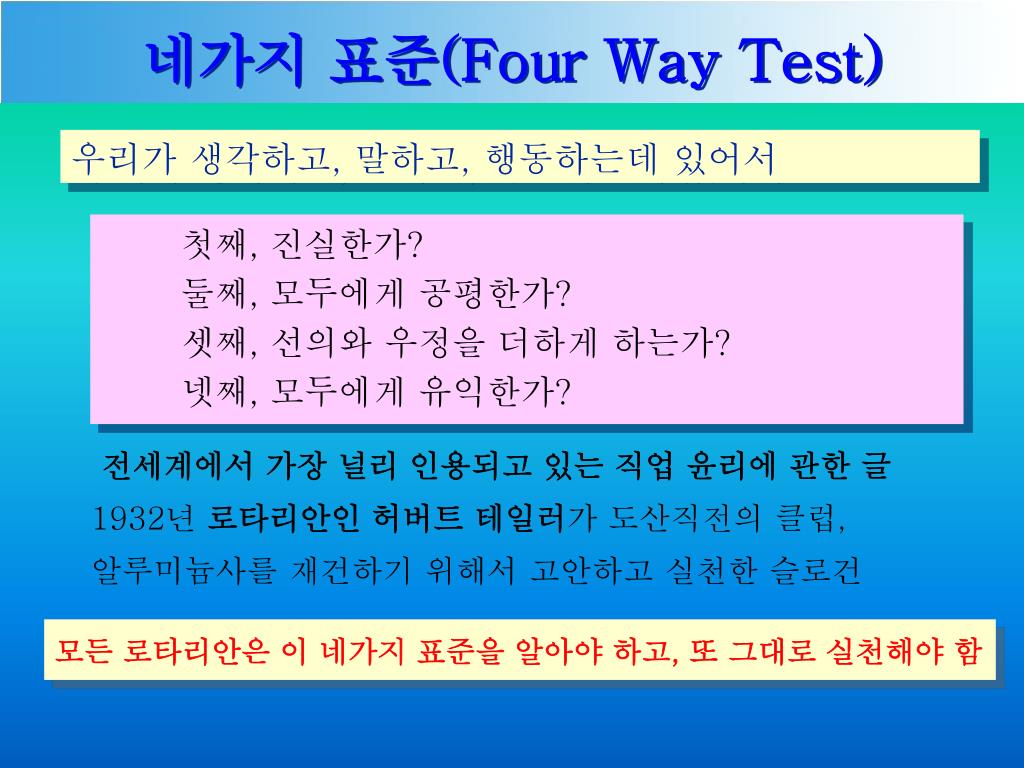 네가지 표준(Four Way Test)

우리가 생각하고, 말하고, 행동하는데 있어서

첫째, 진실한가?
둘째, 모두에게 공평한가?
셋째, 선의와 우정을 더하게 하는가?
넷째, 모두에게 유익한가?

전세계에서 가장 널리 인용되고 있는 직업 윤리에 관한 글
1932년 로타리안인 허버트 테일러가 도산직전의 클럽,
알루미늄사를 재건하기 위해서 고안하고 실천한 슬로건

모든 로타리안은 이 네가지 표준을 알아야 하고, 또 그대로 실천해야 함